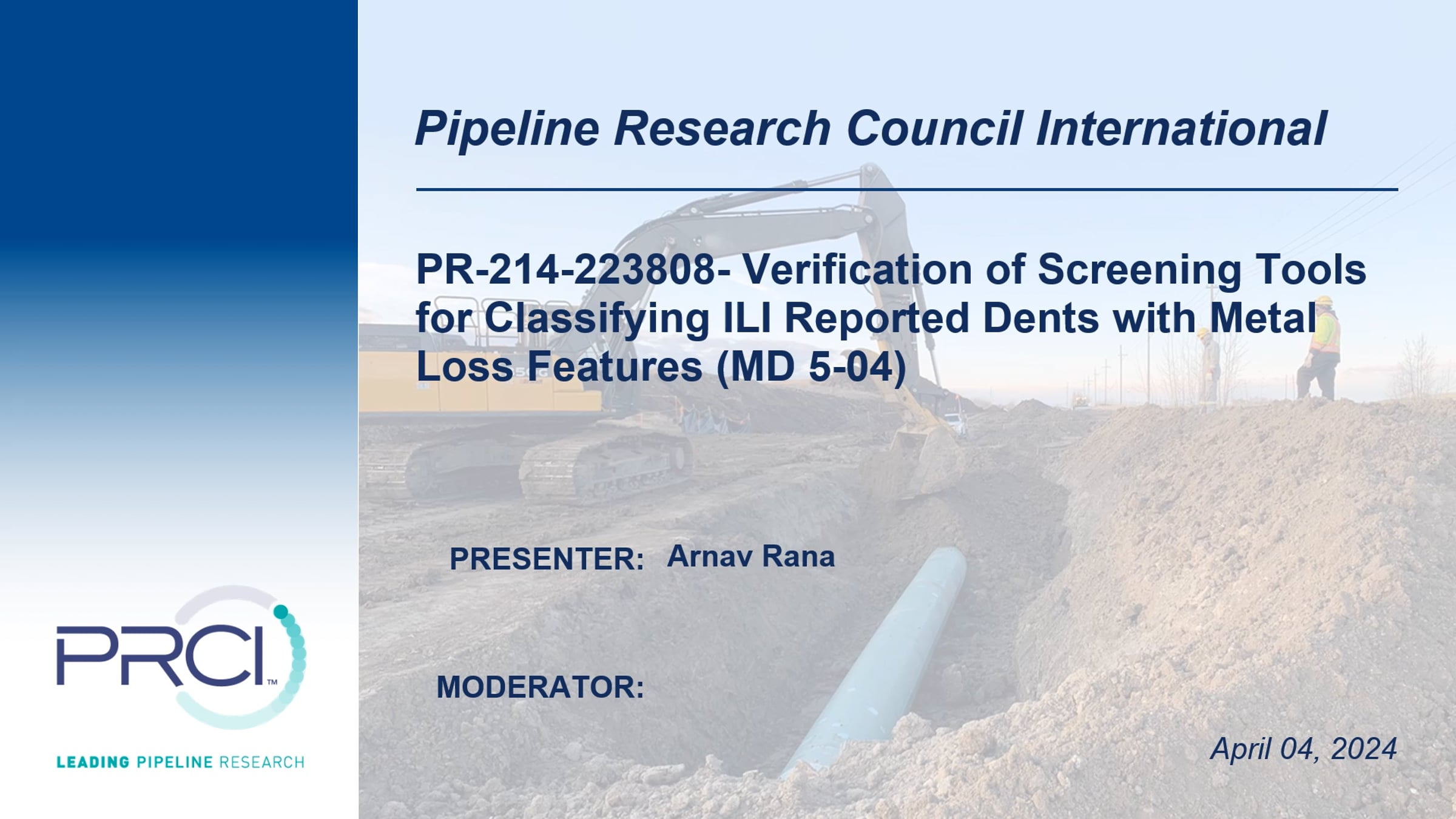 Pipeline Research Council International

PR-214-223808- Verification of Screening Tools for Classifying ILI Reported Dents with Metal Loss Features (MD 5-04)

PRESENTER: Arnav Rana

MODERATOR:

April 04, 2024

PRCI™

LEADING PIPELINE RESEARCH